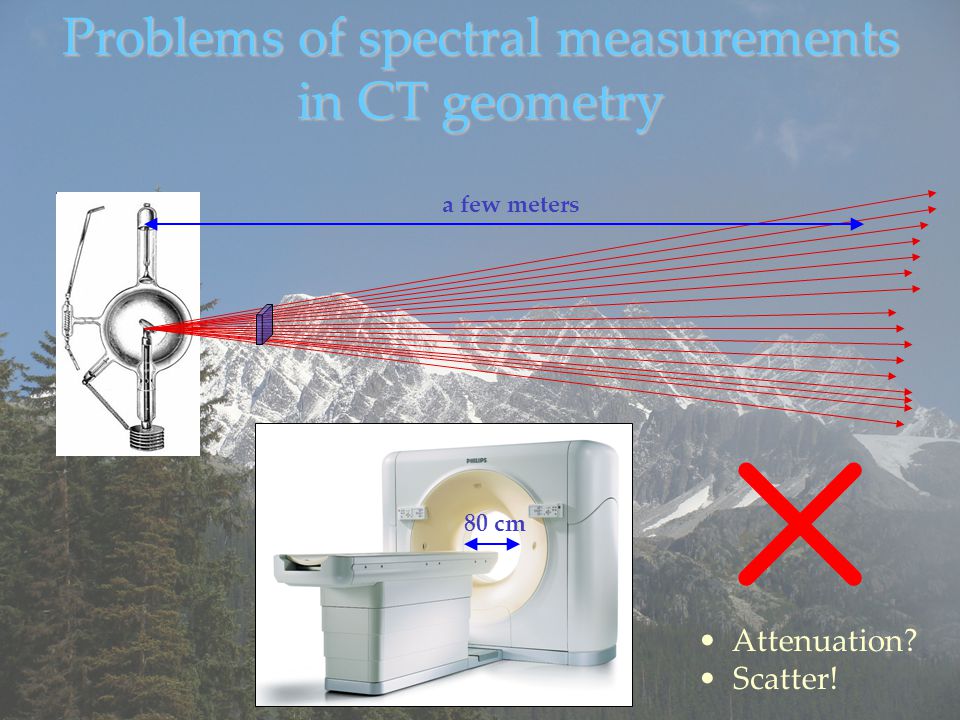 Problems of spectral measurements in CT geometry

a few meters

PHILIPS

80 cm

• Attenuation?
• Scatter!